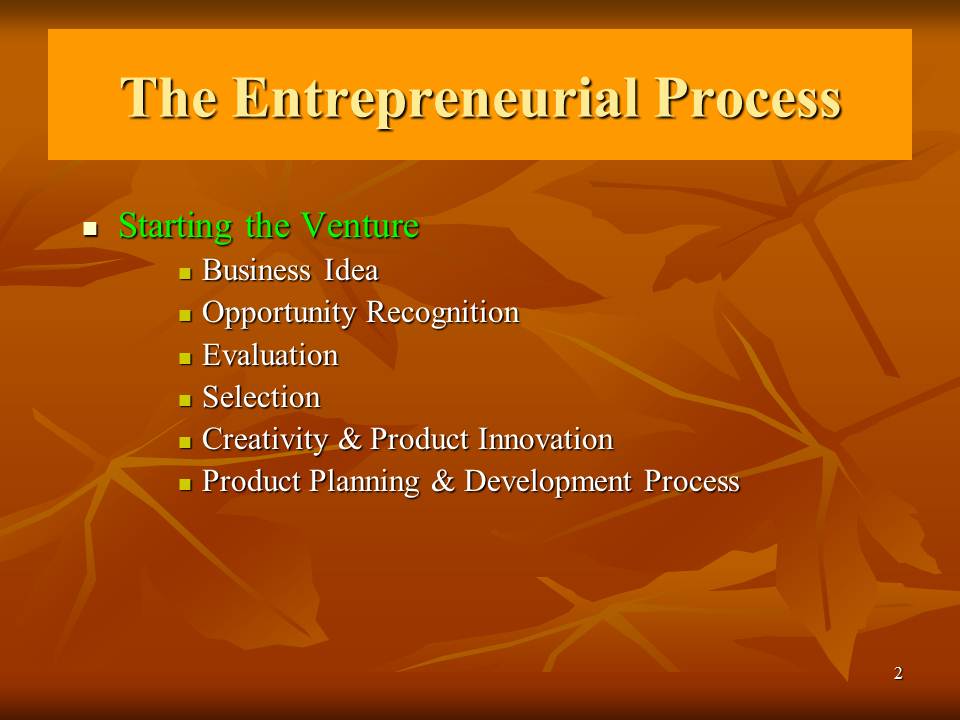 The Entrepreneurial Process

- Starting the Venture
  - Business Idea
  - Opportunity Recognition
  - Evaluation
  - Selection
  - Creativity & Product Innovation
  - Product Planning & Development Process

2